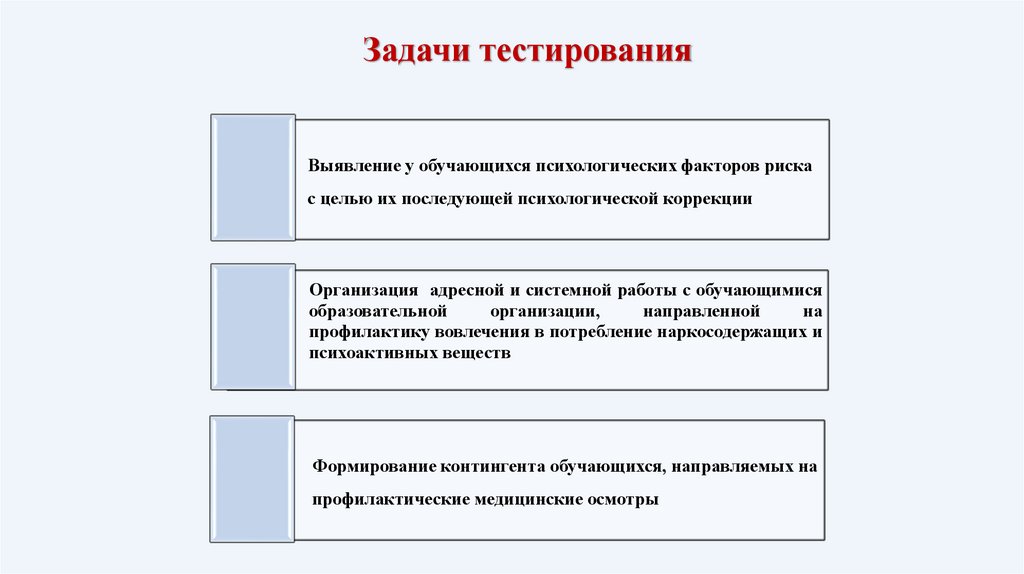 Задачи тестирования

Выявление у обучающихся психологических факторов риска с целью их последующей психологической коррекции

Организация адресной и системной работы с обучающимися образовательной организации, направленной на профилактику вовлечения в потребление наркосодержащих и психоактивных веществ

Формирование контингента обучающихся, направляемых на профилактические медицинские осмотры